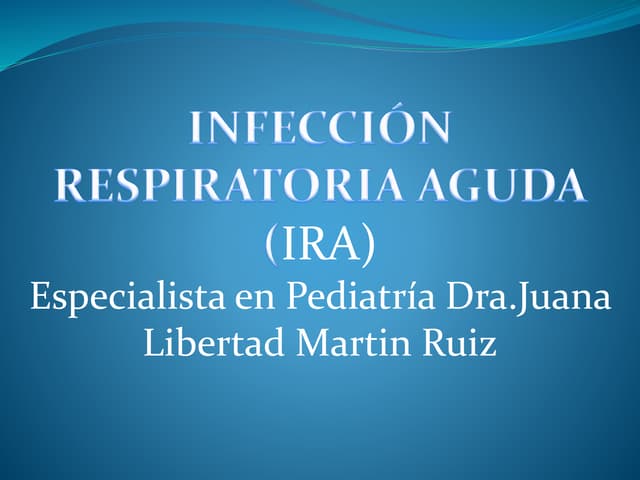 INFECCIÓN RESPIRATORIA AGUDA (IRA)

Especialista en Pediatría Dra.Juana Libertad Martin Ruiz